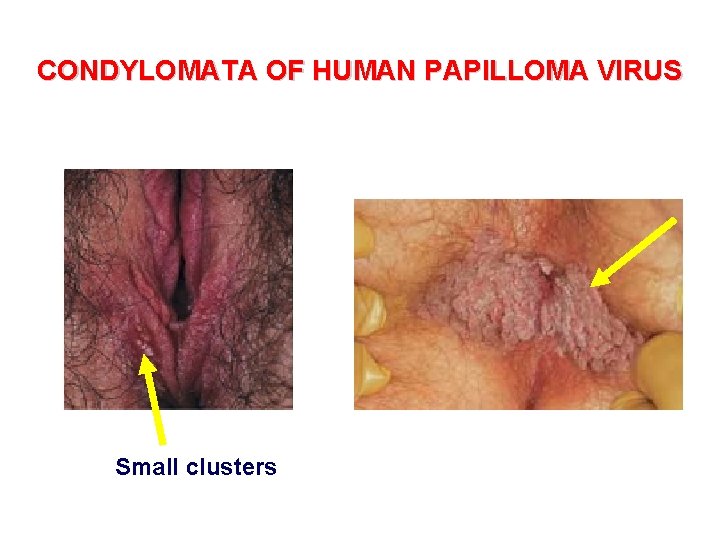 CONDYLOMATA OF HUMAN PAPILLOMA VIRUS

Small clusters